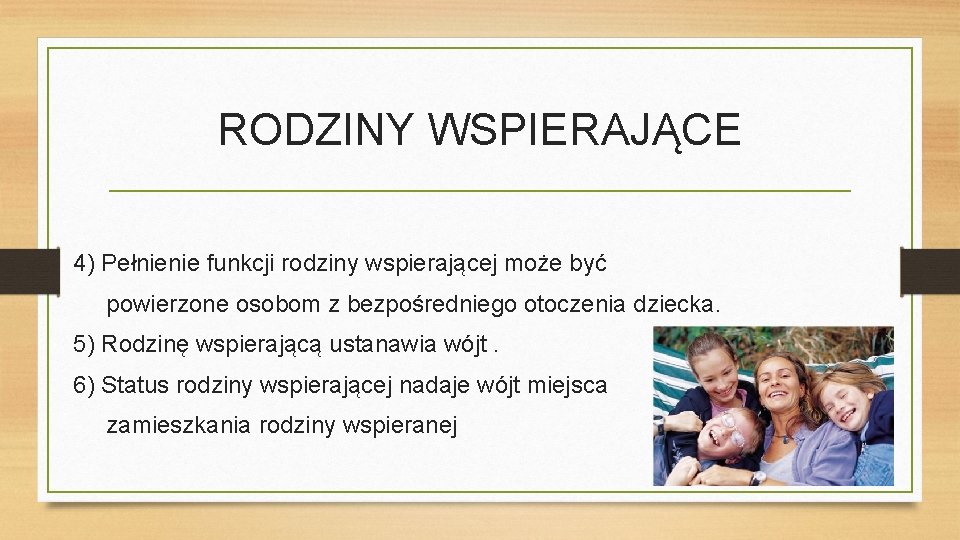 RODZINY WSPIERAJĄCE

4) Pełnienie funkcji rodziny wspierającej może być powierzone osobom z bezpośredniego otoczenia dziecka.

5) Rodzinę wspierającą ustanawia wójt .

6) Status rodziny wspierającej nadaje wójt miejsca zamieszkania rodziny wspieranej